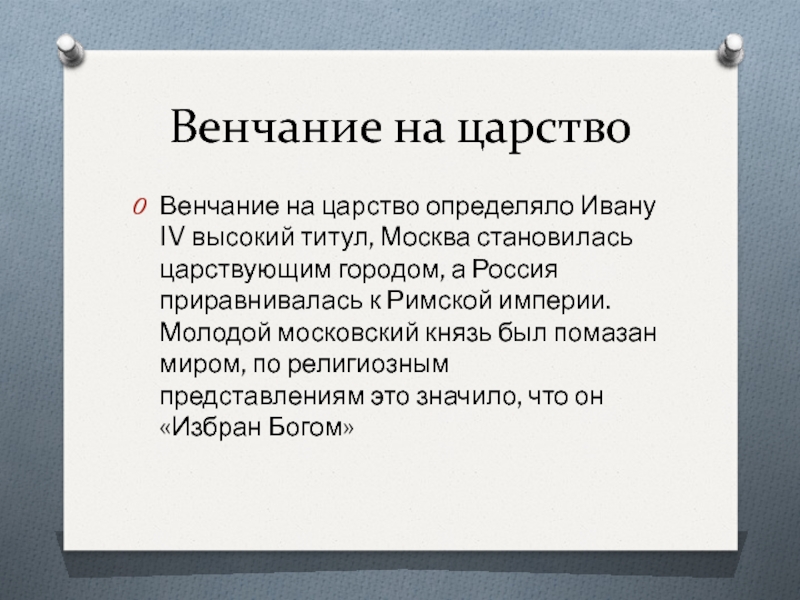 Венчание на царство

Венчание на царство определяло Ивану IV высокий титул, Москва становилась царствующим городом, а Россия приравнивалась к Римской империи. Молодой московский князь был помазан миром, по религиозным представлениям это значило, что он «Избран Богом»